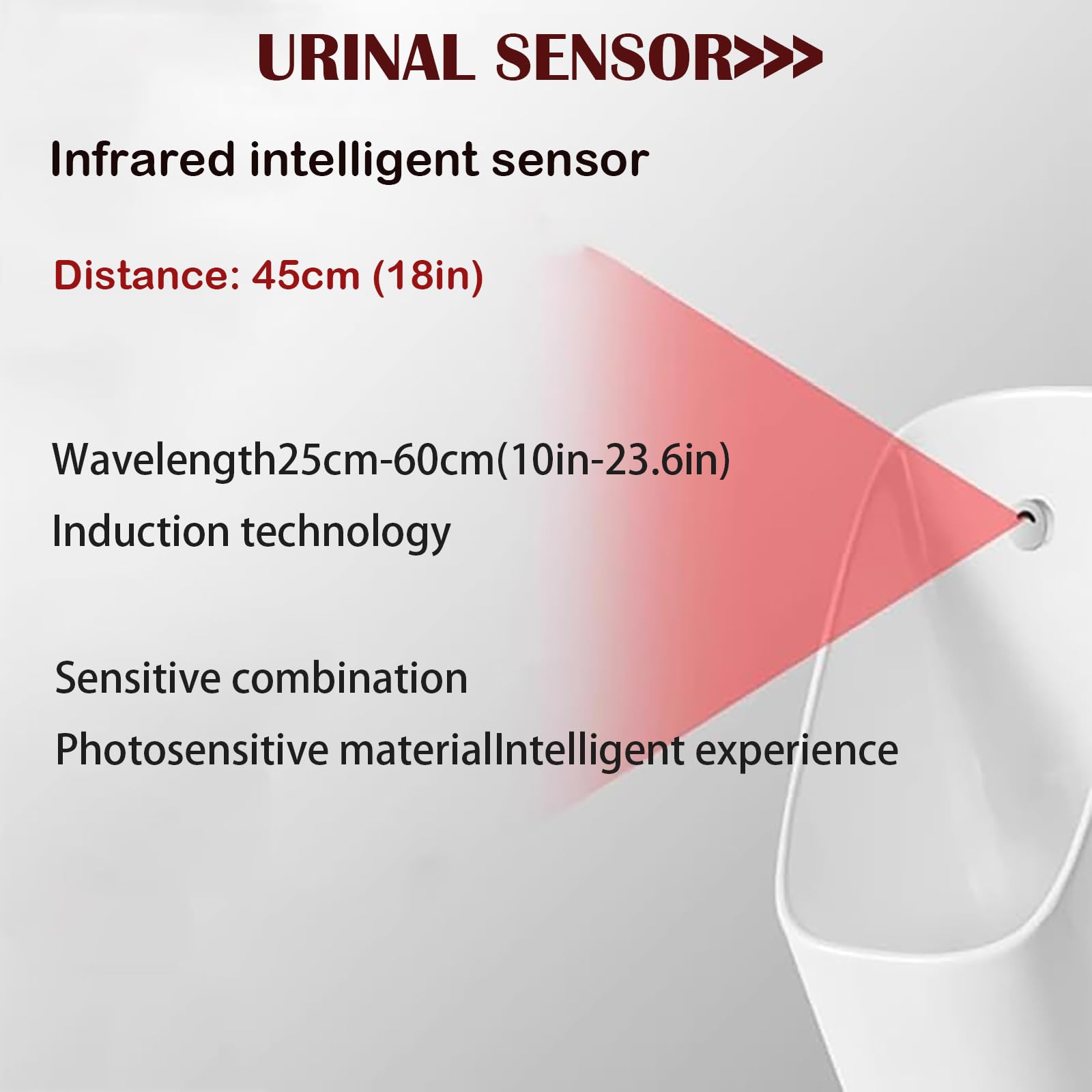 URINAL SENSOR>>>

Infrared intelligent sensor

Distance: 45cm (18in)

Wavelength25cm-60cm(10in-23.6in)

Induction technology

Sensitive combination

Photosensitive materialIntelligent experience